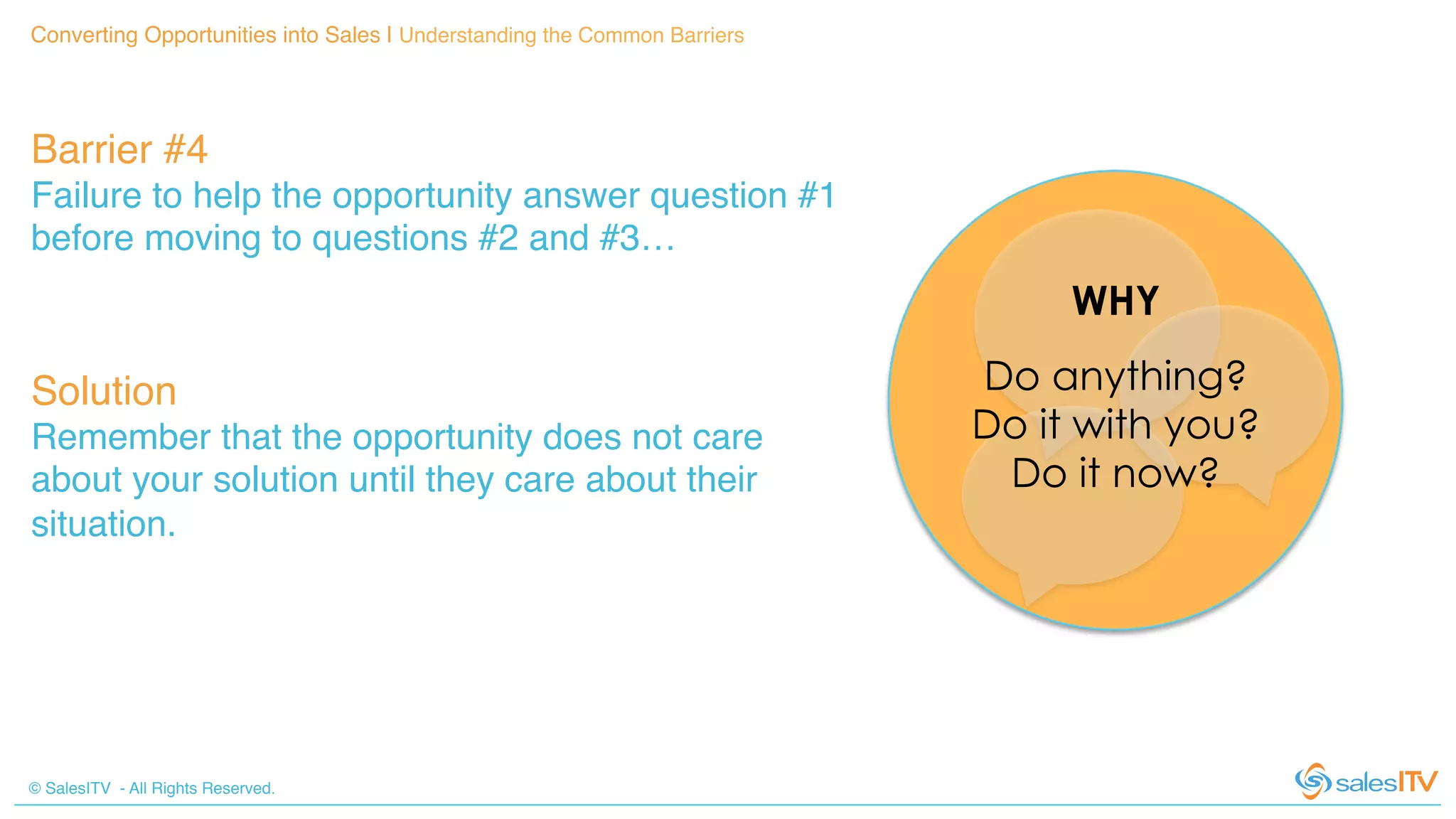 Converting Opportunities into Sales | Understanding the Common Barriers

Barrier #4
Failure to help the opportunity answer question #1 before moving to questions #2 and #3…

Solution
Remember that the opportunity does not care about your solution until they care about their situation.

WHY

Do anything?
Do it with you?
Do it now?

© SalesITV - All Rights Reserved.

salesITV